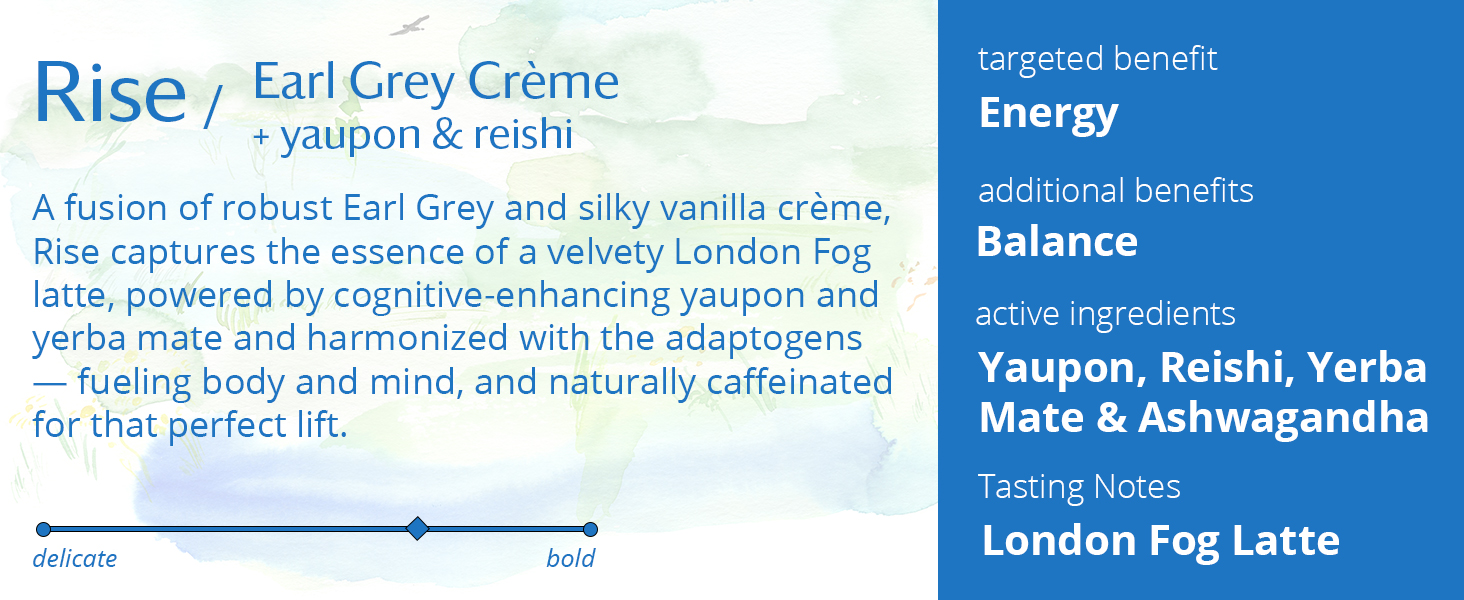 Rise / Earl Grey Crème
+ yaupon & reishi

A fusion of robust Earl Grey and silky vanilla crème, Rise captures the essence of a velvety London Fog latte, powered by cognitive-enhancing yaupon and yerba mate and harmonized with the adaptogens — fueling body and mind, and naturally caffeinated for that perfect lift.

delicate bold

targeted benefit
Energy

additional benefits
Balance

active ingredients
Yaupon, Reishi, Yerba Mate & Ashwagandha

Tasting Notes
London Fog Latte